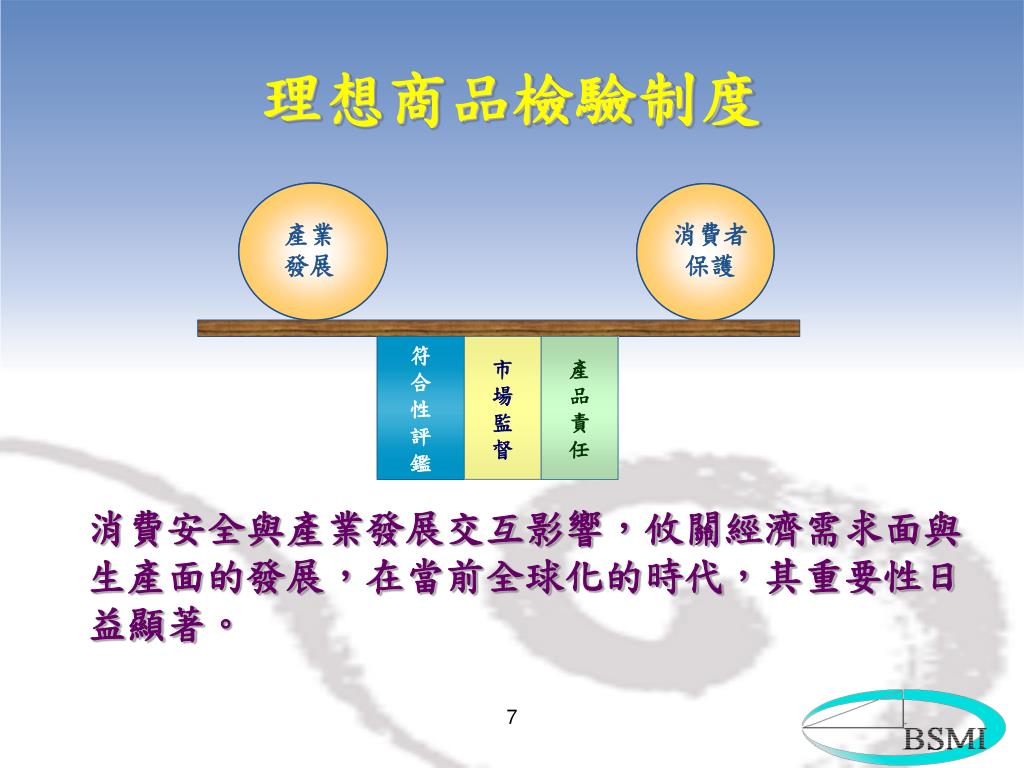 理想商品檢驗制度

產業發展

消費者保護

符合性評鑑

市場監督

產品責任

消費安全與產業發展交互影響，攸關經濟需求面與生產面的發展，在當前全球化的時代，其重要性日益顯著。

7

BSMI